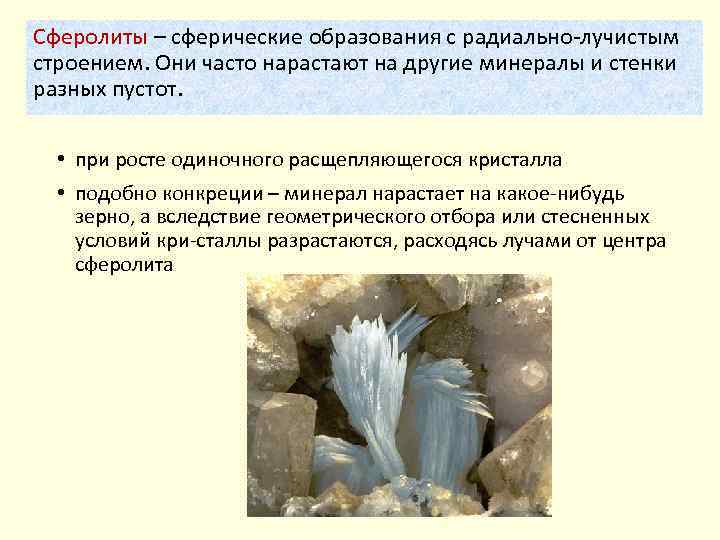 Сферолиты – сферические образования с радиально-лучистым строением. Они часто нарастают на другие минералы и стенки разных пустот.

• при росте одиночного расщепляющегося кристалла

• подобно конкреции – минерал нарастает на какое-нибудь зерно, а вследствие геометрического отбора или стесненных условий кри-сталлы разрастаются, расходясь лучами от центра сферолита